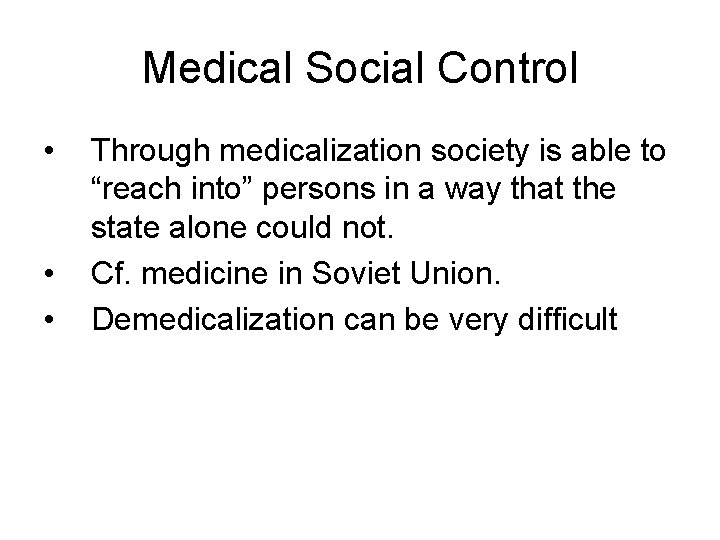 Medical Social Control

• Through medicalization society is able to “reach into” persons in a way that the state alone could not.
• Cf. medicine in Soviet Union.
• Demedicalization can be very difficult